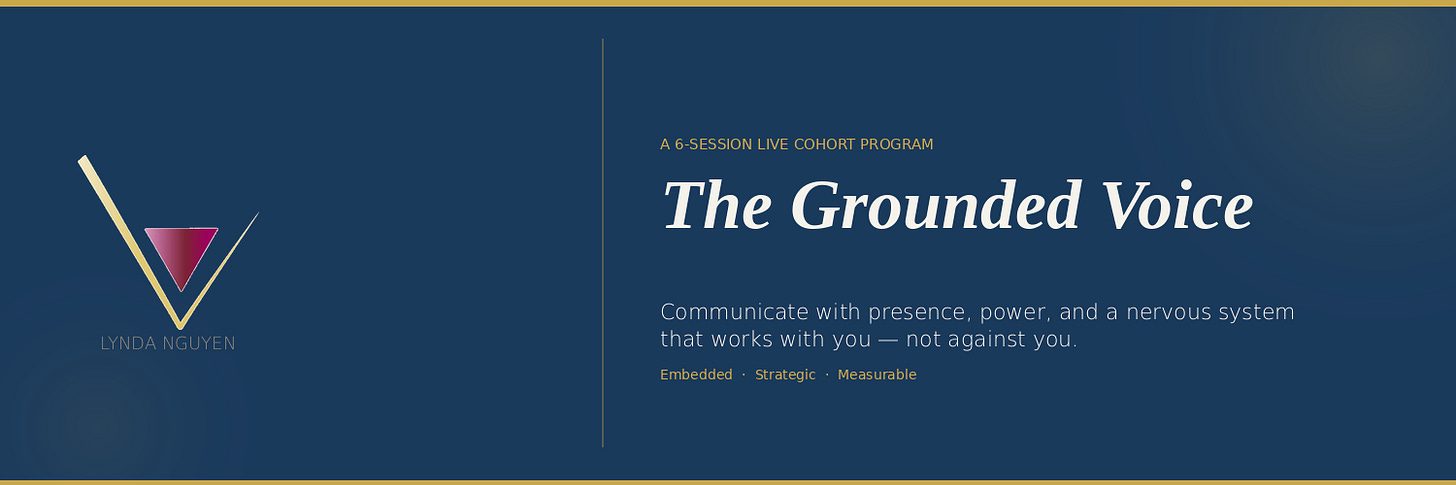 LYNDA NGUYEN

A 6-SESSION LIVE COHORT PROGRAM

The Grounded Voice

Communicate with presence, power, and a nervous system that works with you — not against you.

Embedded · Strategic · Measurable